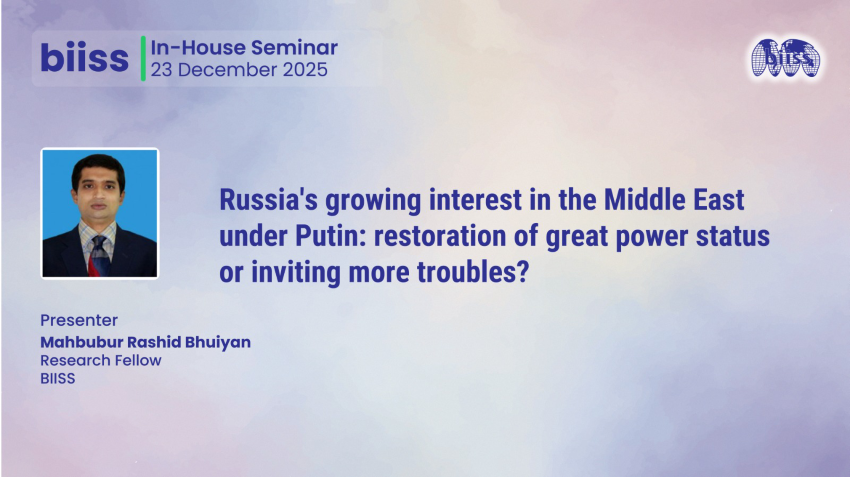 biiss In-House Seminar
23 December 2025

biiss

Russia's growing interest in the Middle East under Putin: restoration of great power status or inviting more troubles?

Presenter
Mahbubur Rashid Bhuiyan
Research Fellow
BIISS